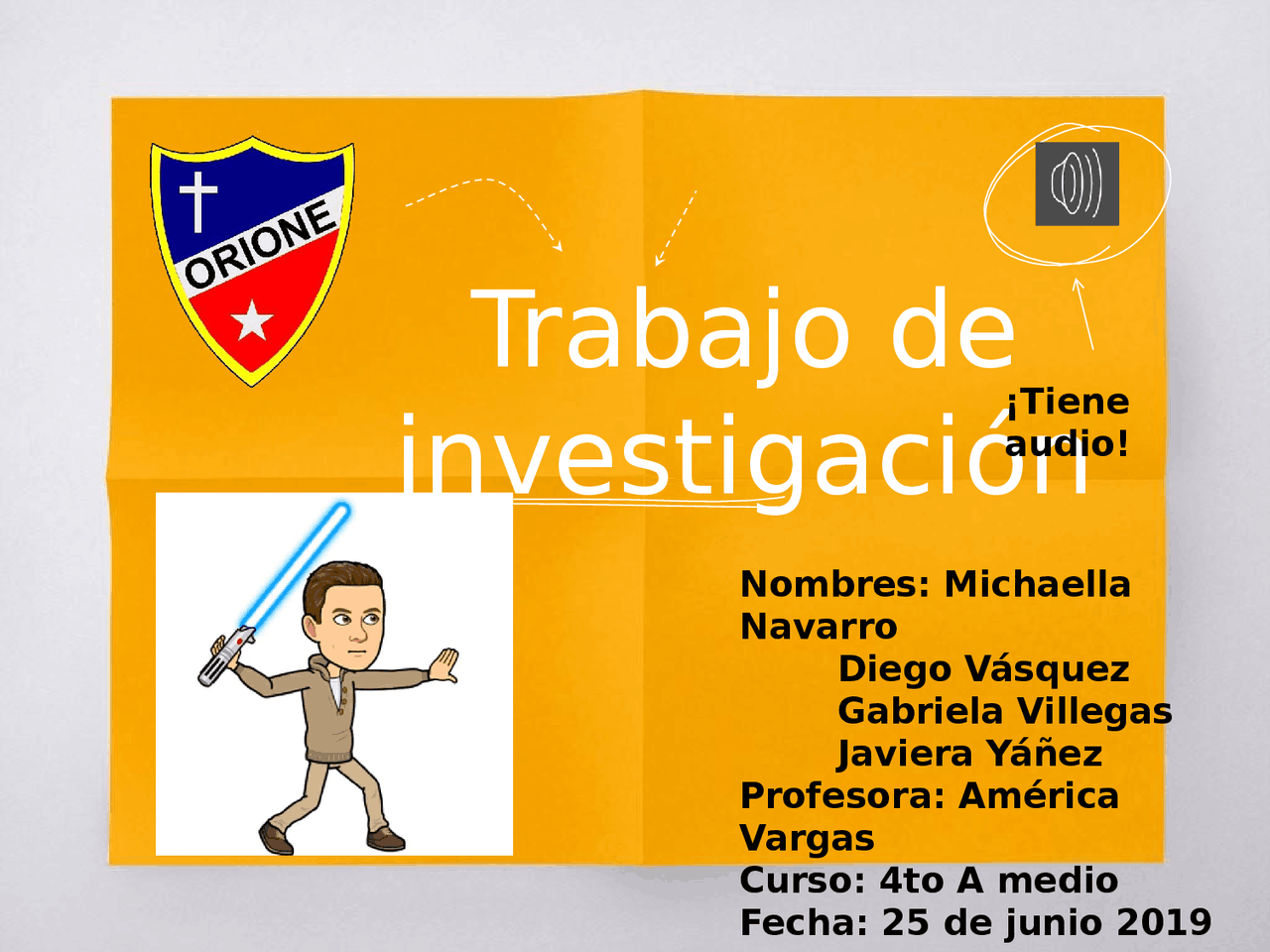 ORIONE

Trabajo de investigación

¡Tiene audio!

Nombres: Michaella Navarro
Diego Vásquez
Gabriela Villegas
Javiera Yáñez
Profesora: América Vargas
Curso: 4to A medio
Fecha: 25 de junio 2019